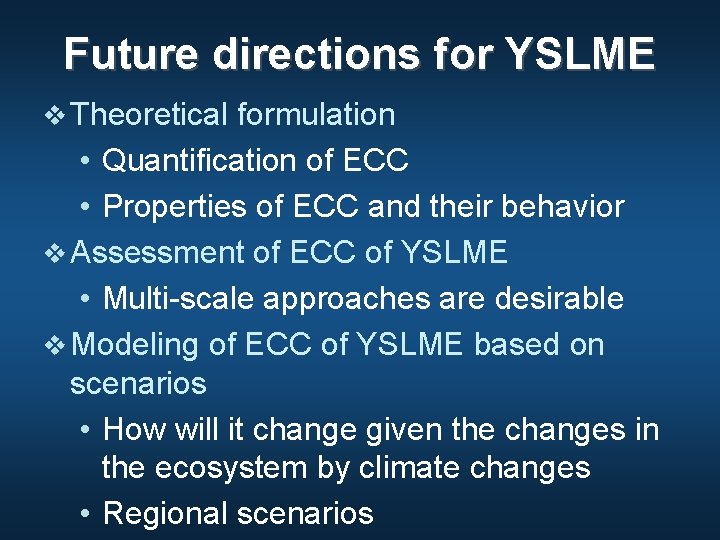 Future directions for YSLME

❖ Theoretical formulation
• Quantification of ECC
• Properties of ECC and their behavior

❖ Assessment of ECC of YSLME
• Multi-scale approaches are desirable

❖ Modeling of ECC of YSLME based on scenarios
• How will it change given the changes in the ecosystem by climate changes
• Regional scenarios